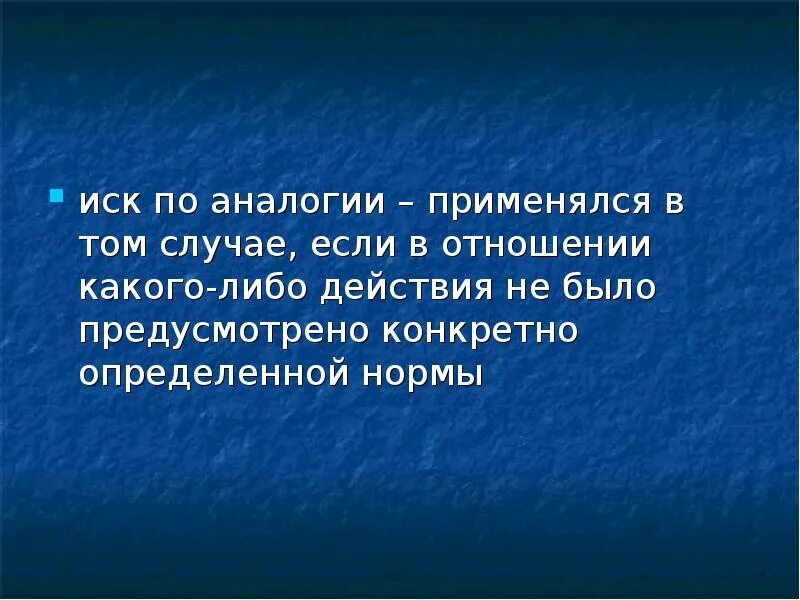 иск по аналогии – применялся в том случае, если в отношении какого-либо действия не было предусмотрено конкретно определенной нормы